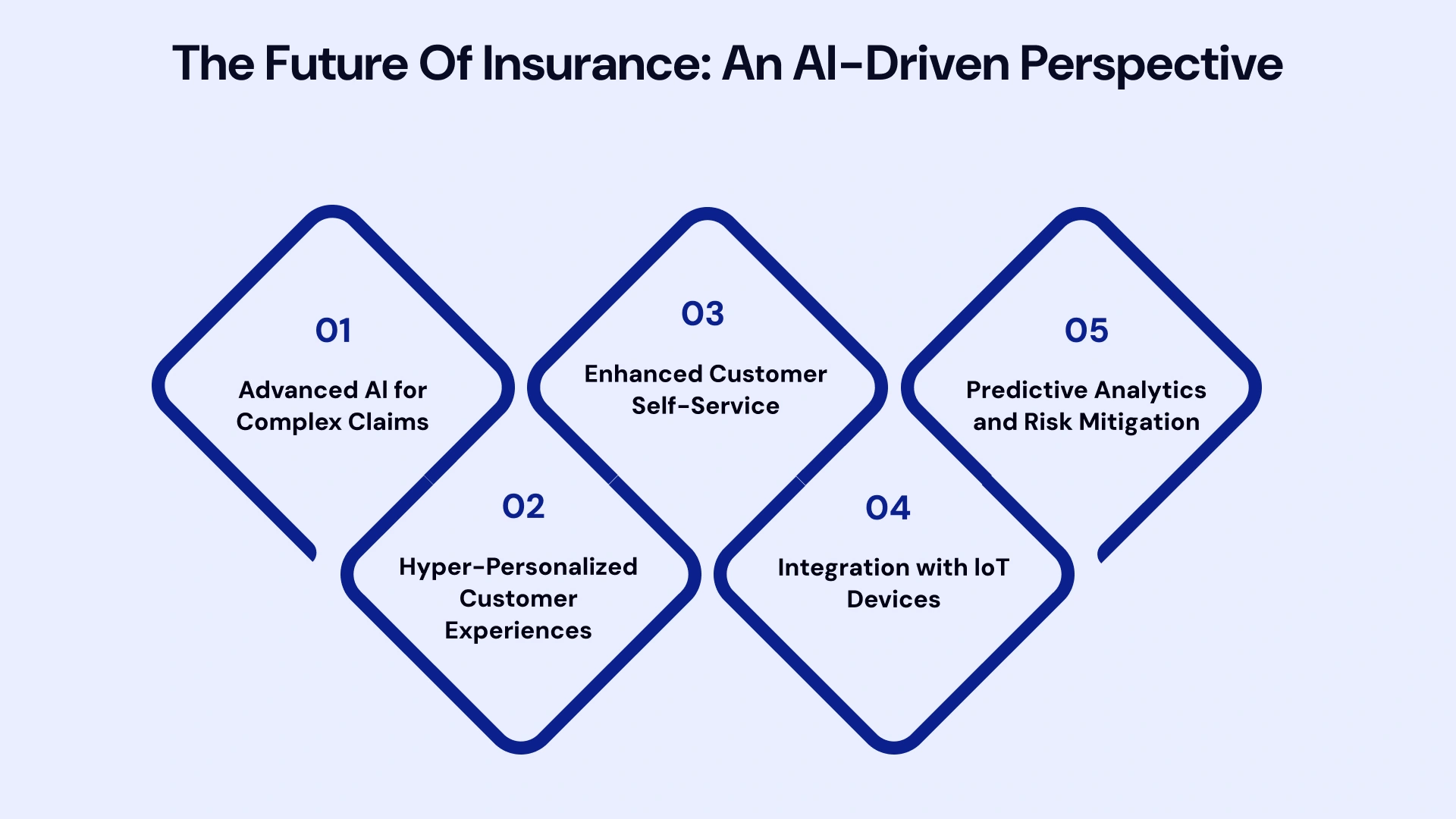 The Future Of Insurance: An AI-Driven Perspective

01

Advanced AI for Complex Claims

02

Hyper-Personalized Customer Experiences

03

Enhanced Customer Self-Service

04

Integration with IoT Devices

05

Predictive Analytics and Risk Mitigation